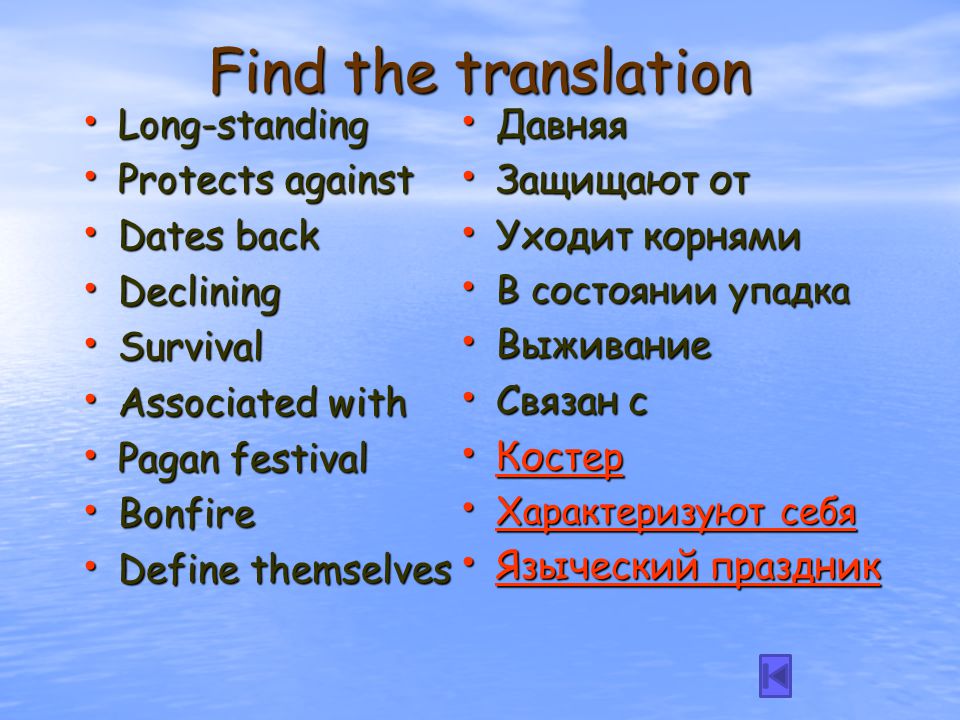 Find the translation

• Long-standing
• Protects against
• Dates back
• Declining
• Survival
• Associated with
• Pagan festival
• Bonfire
• Define themselves

• Давняя
• Защищают от
• Уходит корнями
• В состоянии упадка
• Выживание
• Связан с
• Костер
• Характеризуют себя
• Языческий праздник